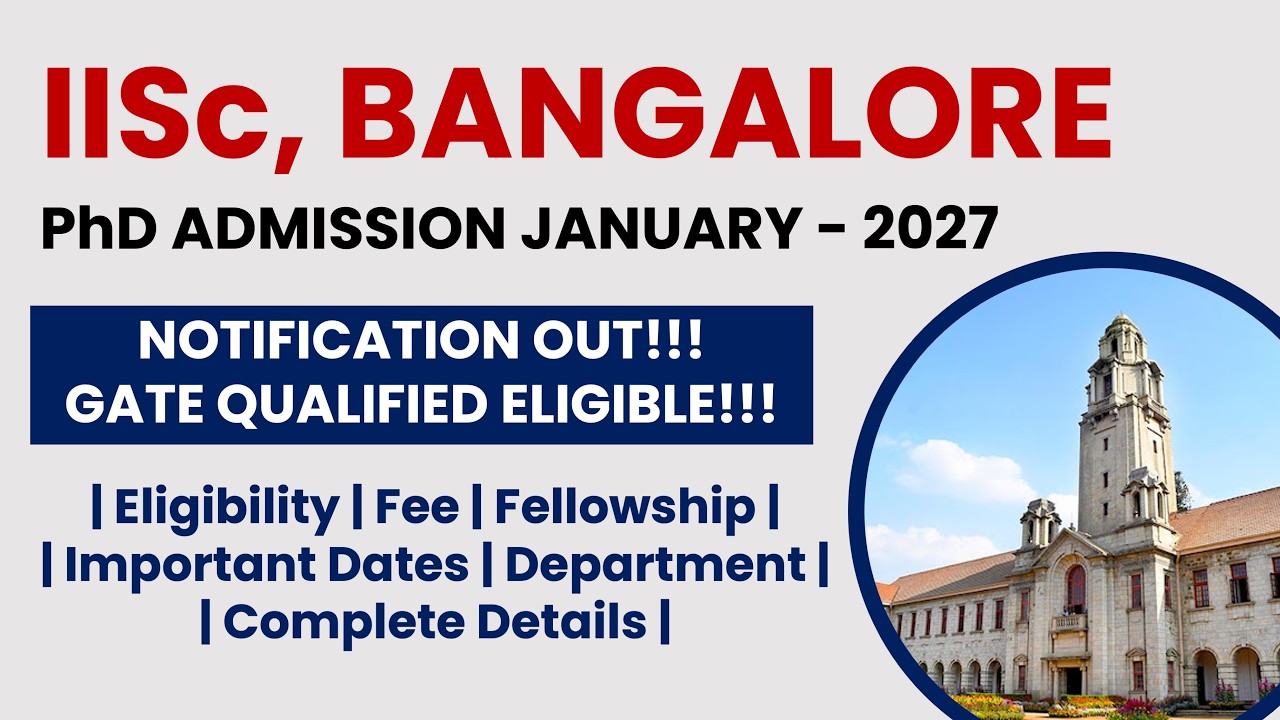 IISc, BANGALORE

PhD ADMISSION JANUARY - 2027

NOTIFICATION OUT!!!
GATE QUALIFIED ELIGIBLE!!!

| Eligibility | Fee | Fellowship |
| Important Dates | Department |
| Complete Details |